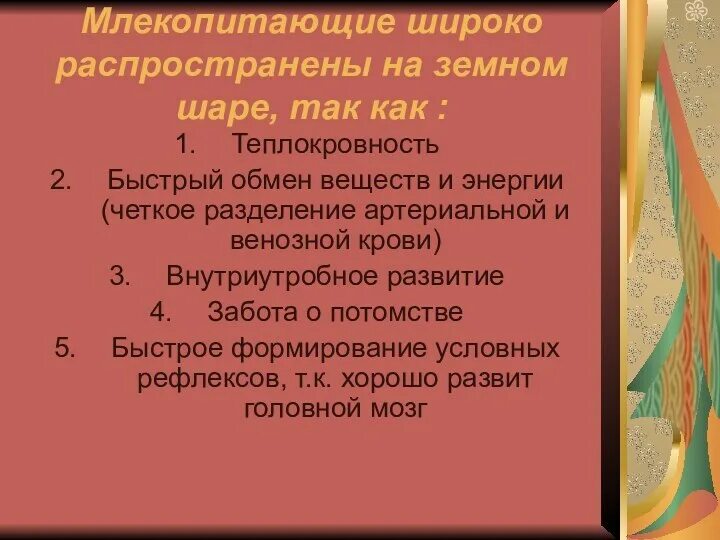 Млекопитающие широко распространены на земном шаре, так как :

1. Теплокровность
2. Быстрый обмен веществ и энергии (четкое разделение артериальной и венозной крови)
3. Внутриутробное развитие
4. Забота о потомстве
5. Быстрое формирование условных рефлексов, т.к. хорошо развит головной мозг